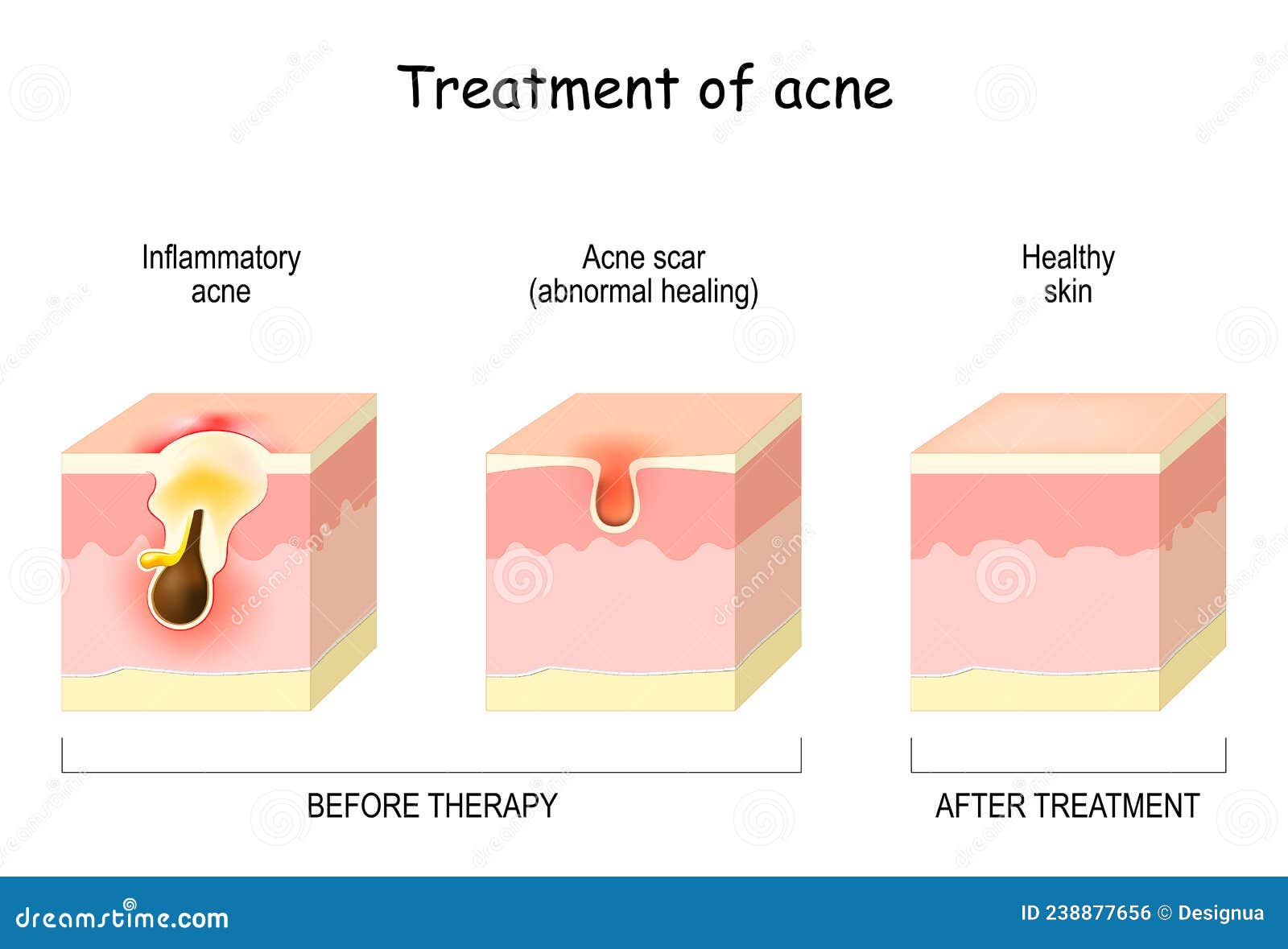 Treatment of acne

Inflammatory acne

Acne scar (abnormal healing)

Healthy skin

BEFORE THERAPY

AFTER TREATMENT

dreamstime.com

ID 238877656 © Designua